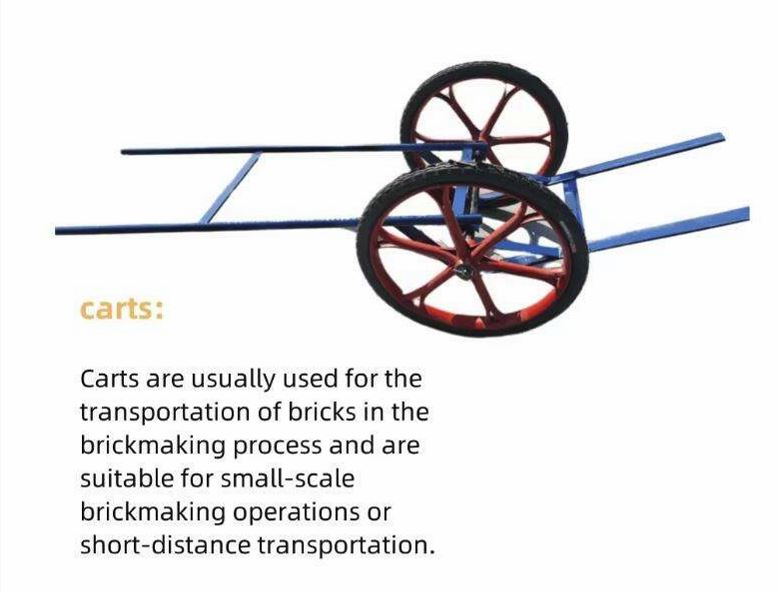 carts:

Carts are usually used for the transportation of bricks in the brickmaking process and are suitable for small-scale brickmaking operations or short-distance transportation.